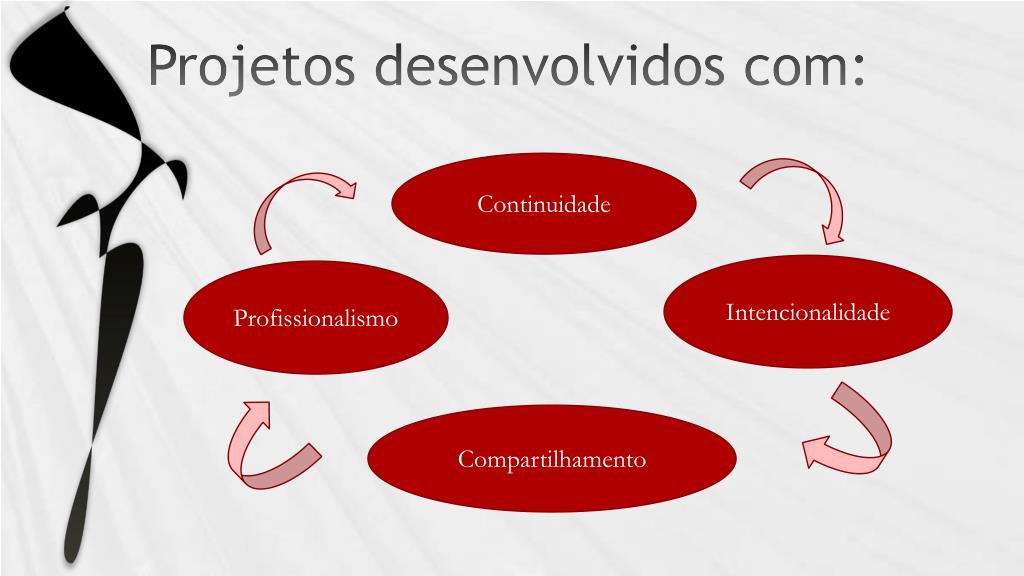 Projetos desenvolvidos com:

Continuidade

Intencionalidade

Compartilhamento

Profissionalismo